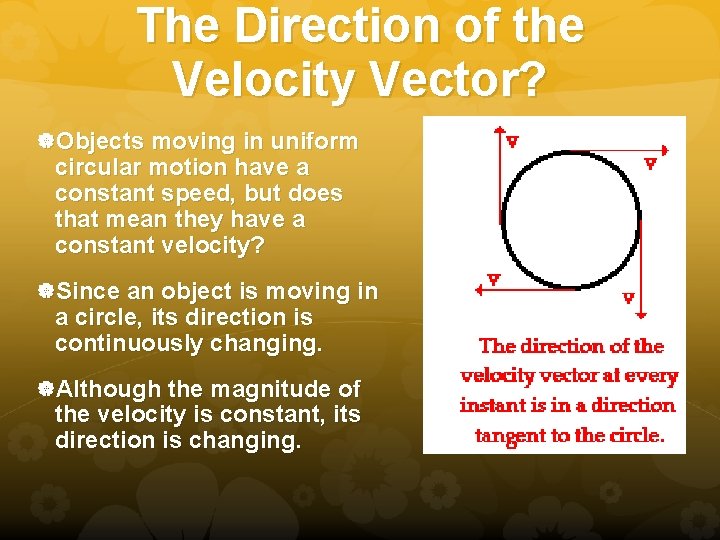 The Direction of the Velocity Vector?

Objects moving in uniform circular motion have a constant speed, but does that mean they have a constant velocity?

Since an object is moving in a circle, its direction is continuously changing.

Although the magnitude of the velocity is constant, its direction is changing.

v
v
v
v

The direction of the velocity vector at every instant is in a direction tangent to the circle.